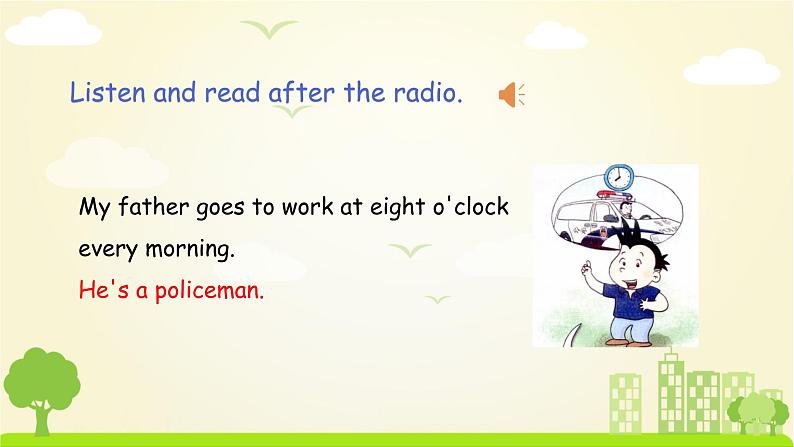 Listen and read after the radio.

My father goes to work at eight o'clock every morning.
He's a policeman.